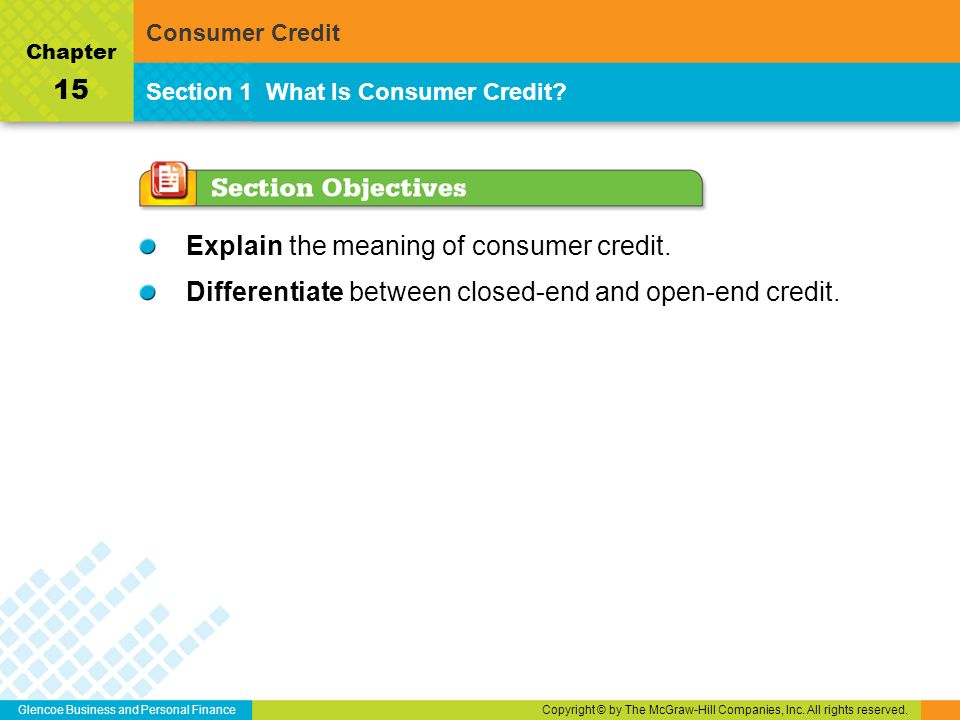 Chapter 15

Consumer Credit

Section 1 What Is Consumer Credit?

Section Objectives

Explain the meaning of consumer credit.

Differentiate between closed-end and open-end credit.

Glencoe Business and Personal Finance

Copyright © by The McGraw-Hill Companies, Inc. All rights reserved.